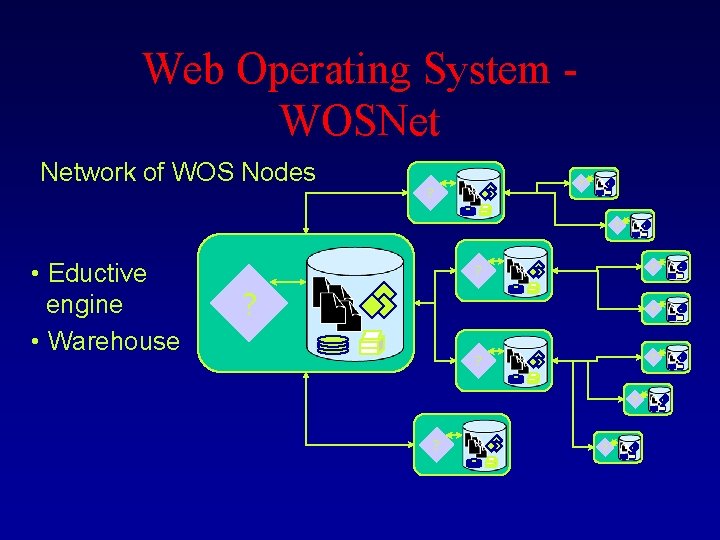 Web Operating System - WOSNet

Network of WOS Nodes

• Eductive engine
• Warehouse

?